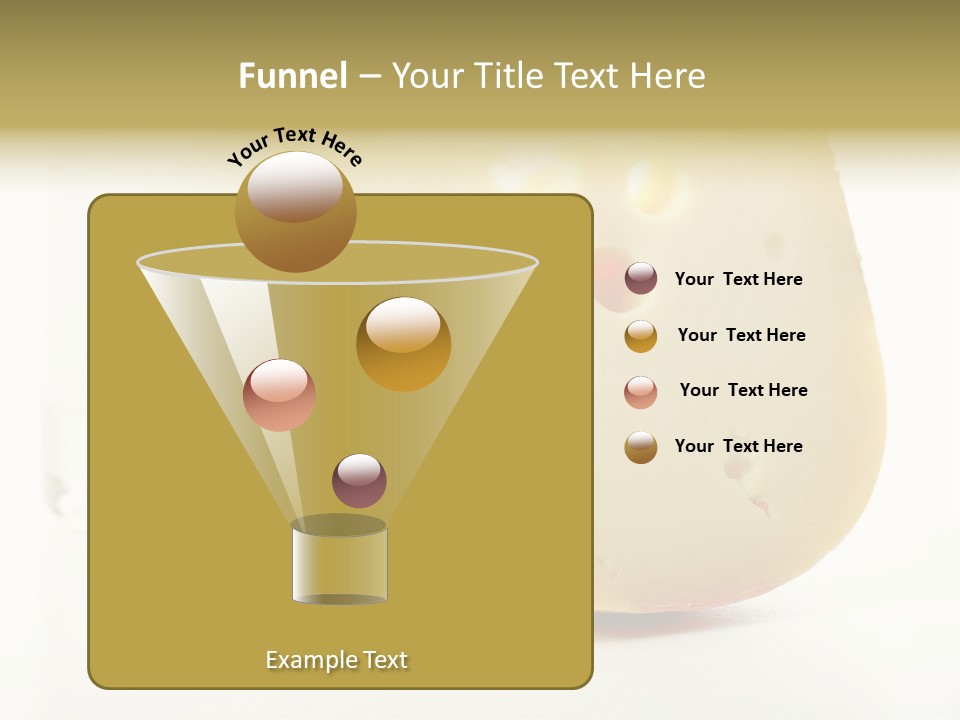 Funnel – Your Title Text Here

Your Text Here

Your Text Here

Your Text Here

Your Text Here

Your Text Here

Example Text